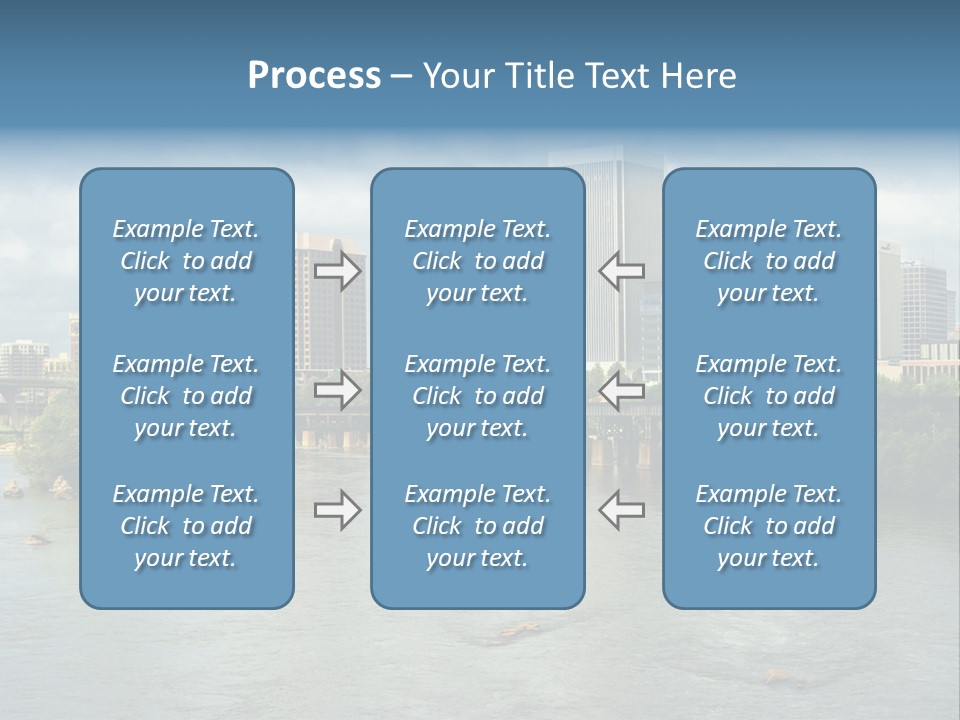 Process – Your Title Text Here

Example Text. Click to add your text.

Example Text. Click to add your text.

Example Text. Click to add your text.

Example Text. Click to add your text.

Example Text. Click to add your text.

Example Text. Click to add your text.

Example Text. Click to add your text.

Example Text. Click to add your text.

Example Text. Click to add your text.